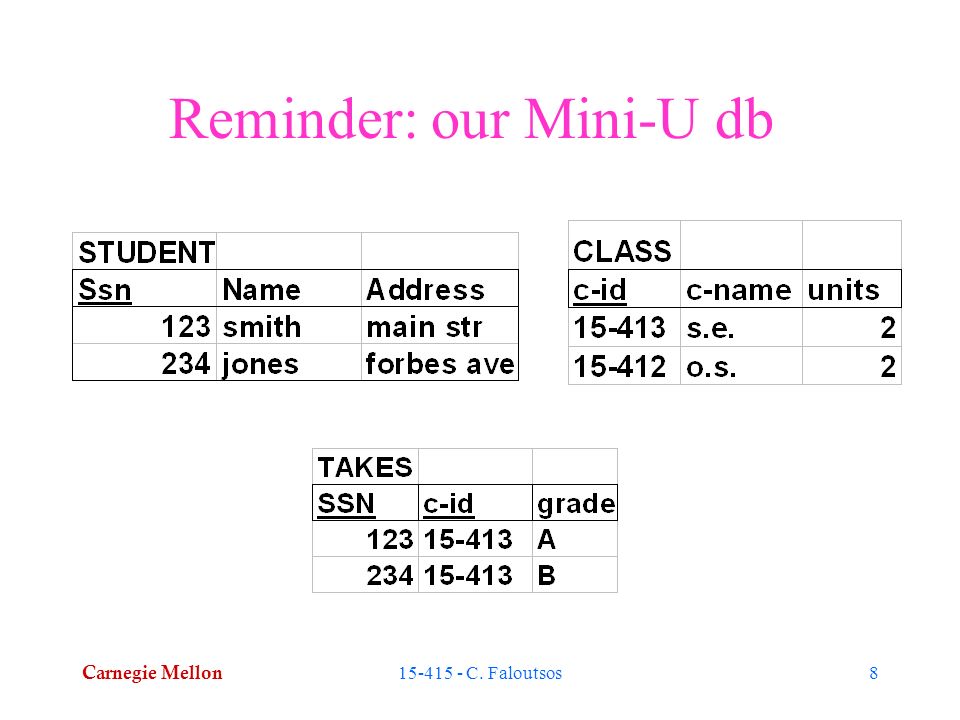 Reminder: our Mini-U db

| STUDENT | | |
|---|---|---|
| Ssn | Name | Address |
| 123 | smith | main str |
| 234 | jones | forbes ave |

| CLASS | | |
|---|---|---|
| c-id | c-name | units |
| 15-413 | s.e. | 2 |
| 15-412 | o.s. | 2 |

| TAKES | | |
|---|---|---|
| SSN | c-id | grade |
| 123 | 15-413 | A |
| 234 | 15-413 | B |

Carnegie Mellon

15-415 - C. Faloutsos

8